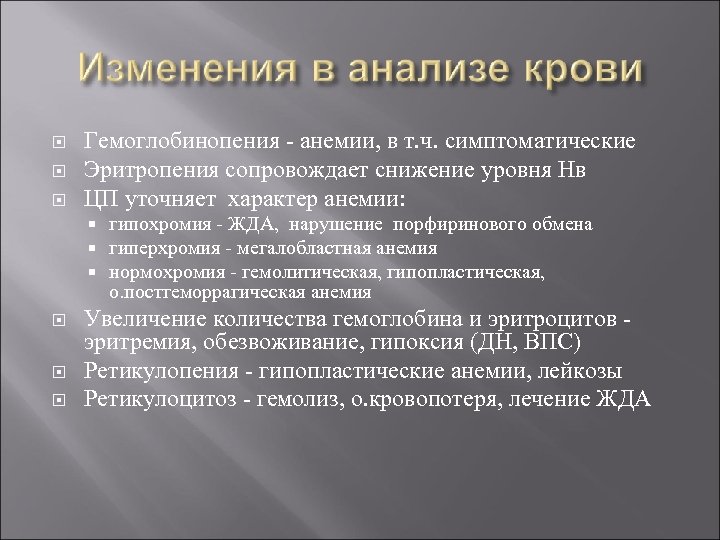 Изменения в анализе крови

Гемоглобинопения - анемии, в т.ч. симптоматические
Эритропения сопровождает снижение уровня Нв
ЦП уточняет характер анемии:
гипохромия - ЖДА, нарушение порфиринового обмена
гиперхромия - мегалобластная анемия
нормохромия - гемолитическая, гипопластическая, о.постгеморрагическая анемия
Увеличение количества гемоглобина и эритроцитов - эритремия, обезвоживание, гипоксия (ДН, ВПС)
Ретикулопения - гипопластические анемии, лейкозы
Ретикулоцитоз - гемолиз, о.кровопотеря, лечение ЖДА